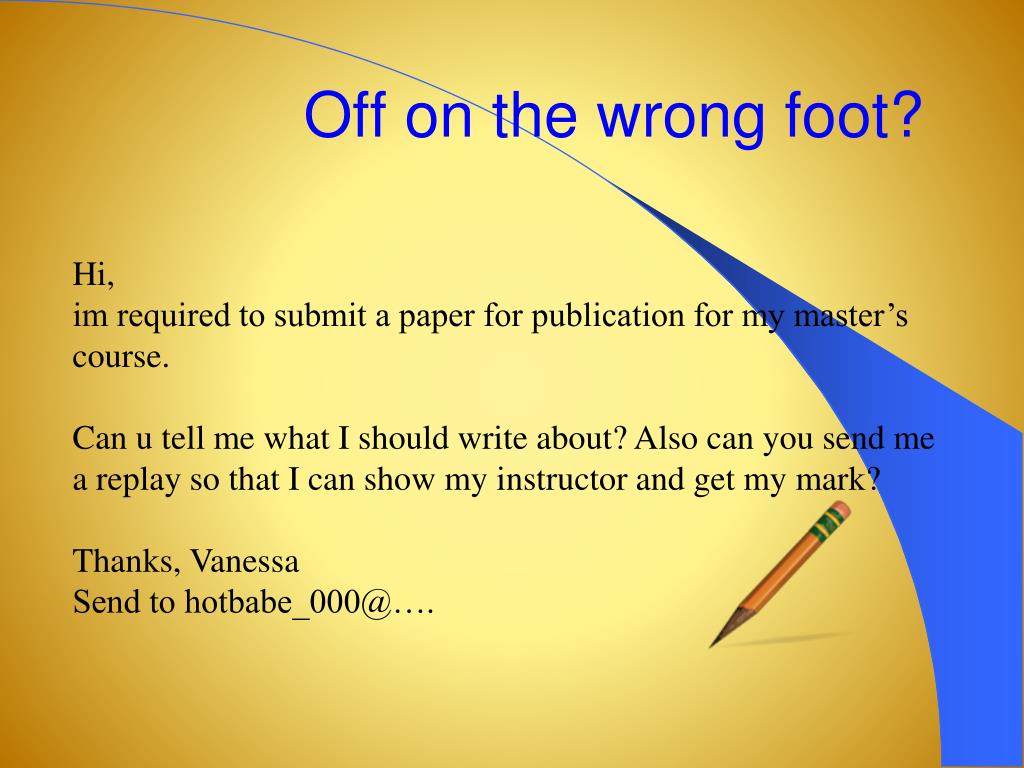 Off on the wrong foot?

Hi,
im required to submit a paper for publication for my master’s course.

Can u tell me what I should write about? Also can you send me a replay so that I can show my instructor and get my mark?

Thanks, Vanessa
Send to hotbabe_000@….